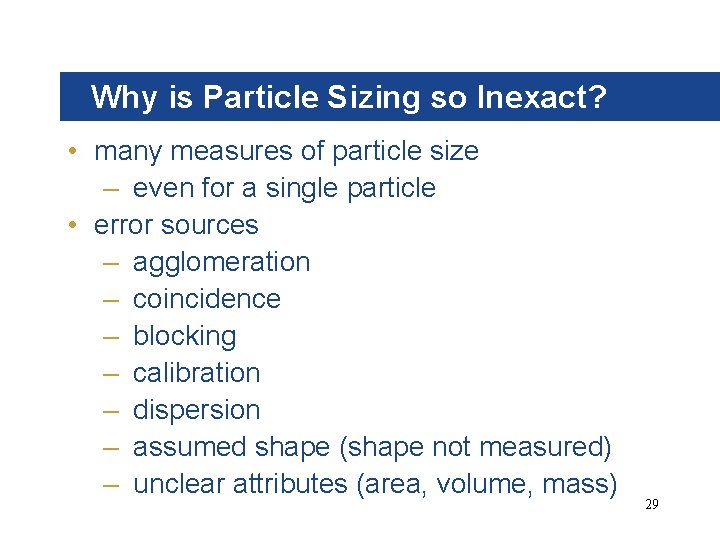 Why is Particle Sizing so Inexact?

• many measures of particle size
  – even for a single particle
• error sources
  – agglomeration
  – coincidence
  – blocking
  – calibration
  – dispersion
  – assumed shape (shape not measured)
  – unclear attributes (area, volume, mass)

29